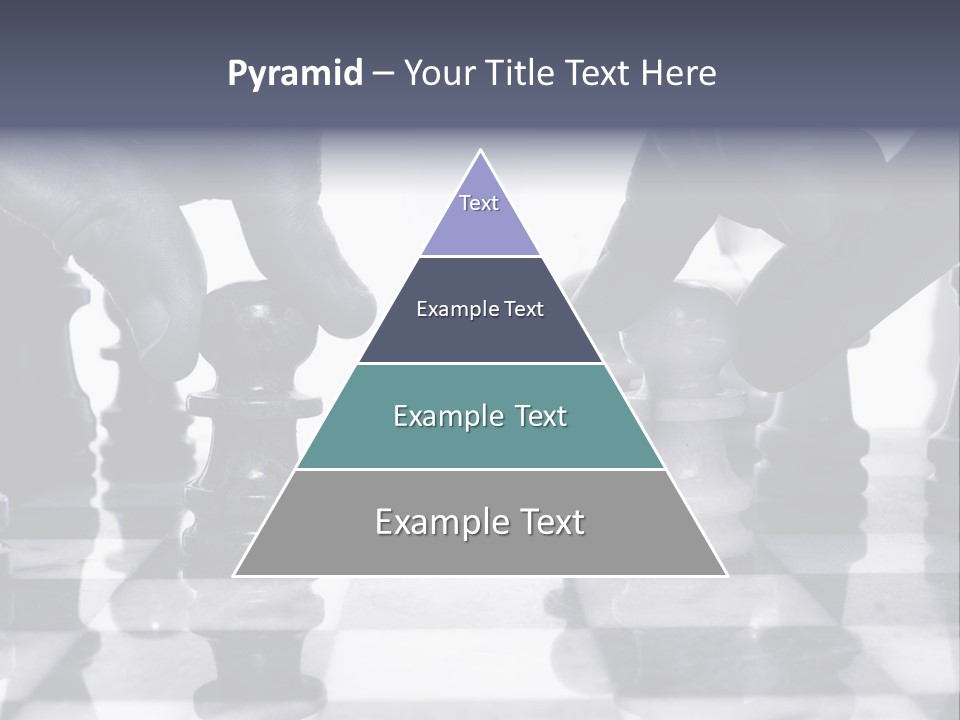 Pyramid – Your Title Text Here

Text

Example Text

Example Text

Example Text